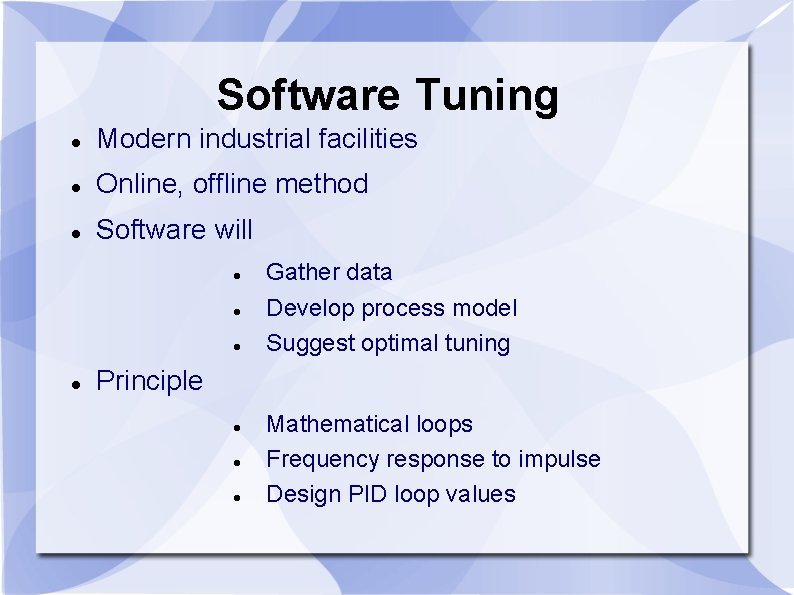 Software Tuning

- Modern industrial facilities
- Online, offline method
- Software will
  - Gather data
  - Develop process model
  - Suggest optimal tuning
- Principle
  - Mathematical loops
  - Frequency response to impulse
  - Design PID loop values